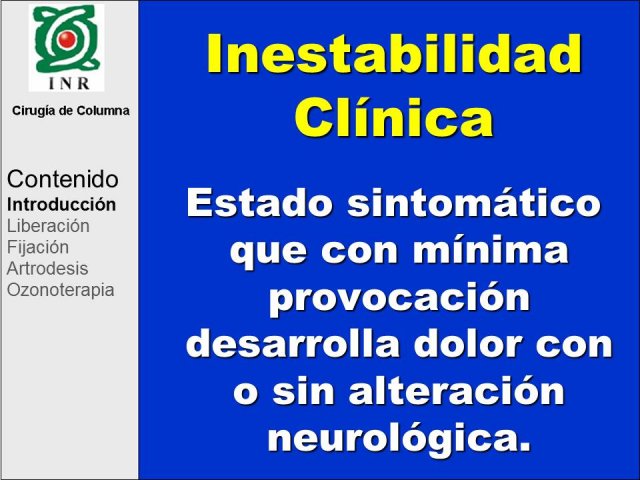 INR

Cirugía de Columna

Contenido
Introducción
Liberación
Fijación
Artrodesis
Ozonoterapia

Inestabilidad Clínica

Estado sintomático que con mínima provocación desarrolla dolor con o sin alteración neurológica.